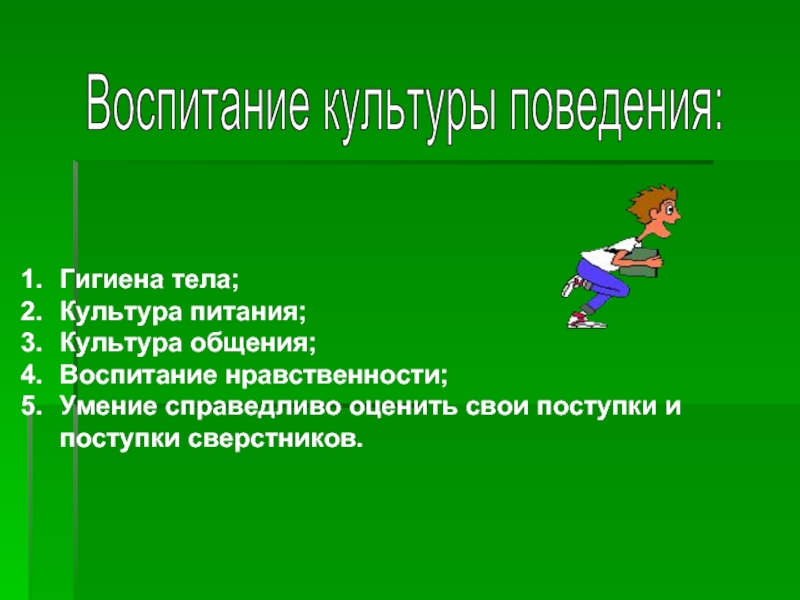 Воспитание культуры поведения:

1. Гигиена тела;
2. Культура питания;
3. Культура общения;
4. Воспитание нравственности;
5. Умение справедливо оценить свои поступки и поступки сверстников.